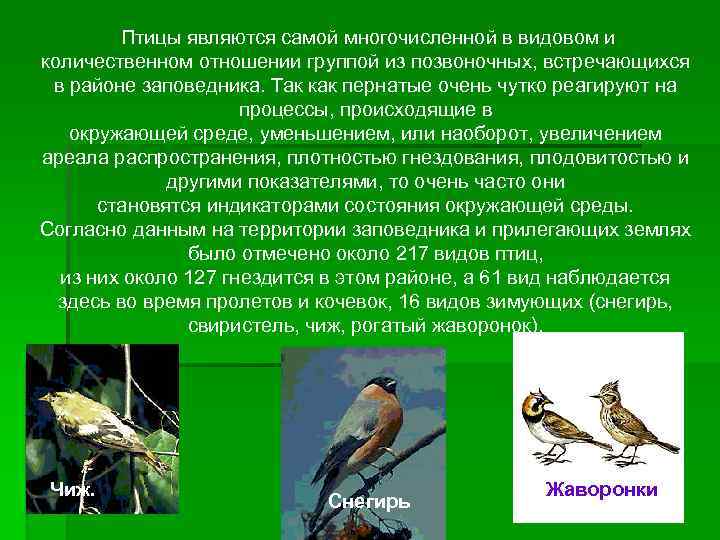 Птицы являются самой многочисленной в видовом и количественном отношении группой из позвоночных, встречающихся в районе заповедника. Так как пернатые очень чутко реагируют на процессы, происходящие в окружающей среде, уменьшением, или наоборот, увеличением ареала распространения, плотностью гнездования, плодовитостью и другими показателями, то очень часто они становятся индикаторами состояния окружающей среды. Согласно данным на территории заповедника и прилегающих землях было отмечено около 217 видов птиц, из них около 127 гнездится в этом районе, а 61 вид наблюдается здесь во время пролетов и кочевок, 16 видов зимующих (снегирь, свиристель, чиж, рогатый жаворонок).

Чиж.

Снегирь

Жаворонки